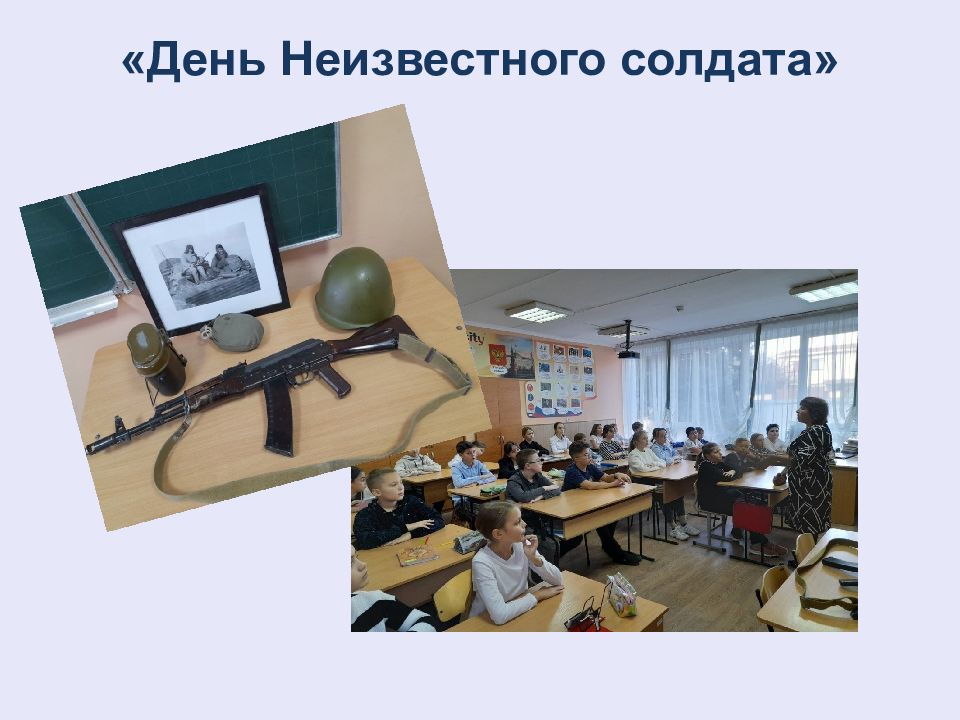 «День Неизвестного солдата»